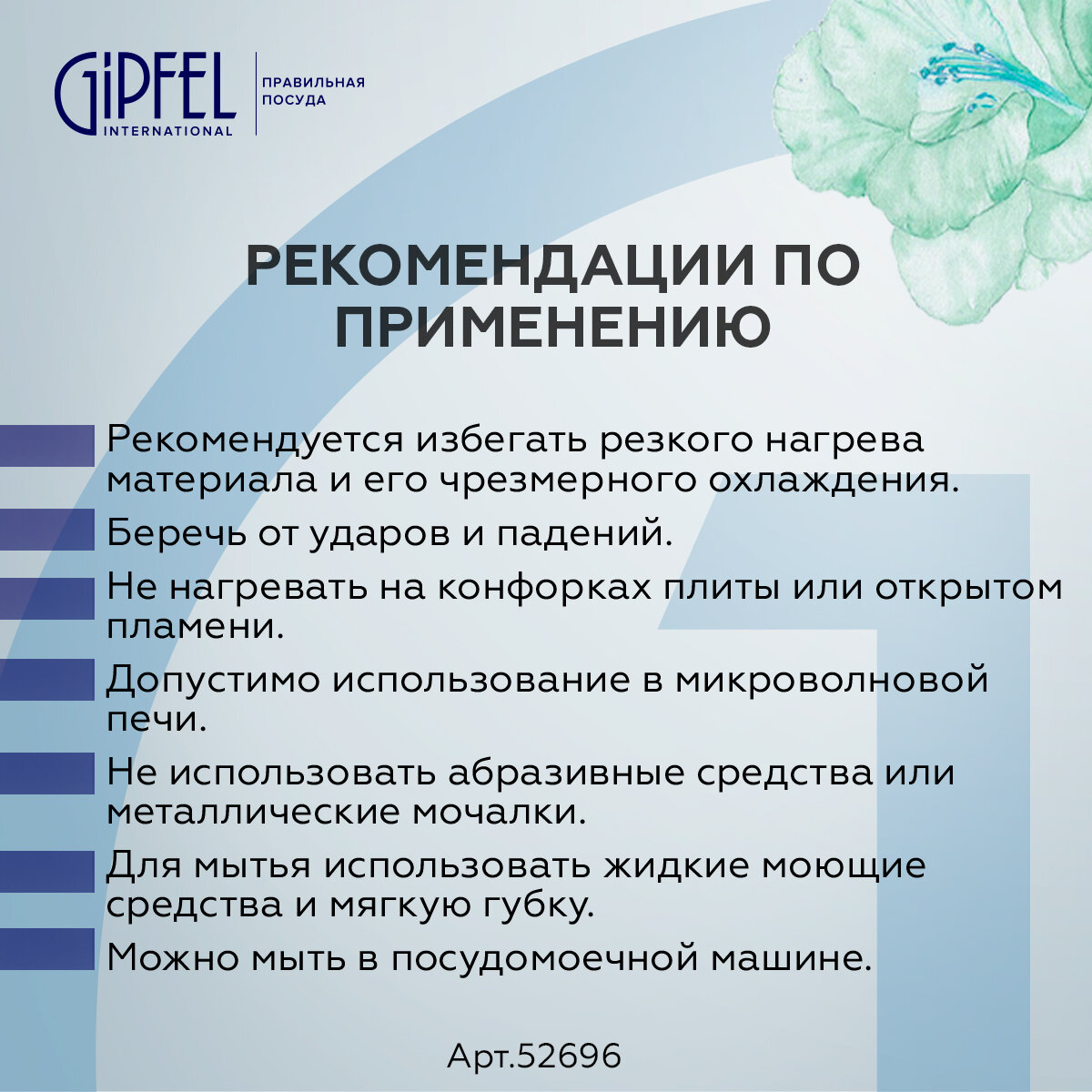 GiPFEL INTERNATIONAL

ПРАВИЛЬНАЯ ПОСУДА

РЕКОМЕНДАЦИИ ПО ПРИМЕНЕНИЮ

Рекомендуется избегать резкого нагрева материала и его чрезмерного охлаждения.

Беречь от ударов и падений.

Не нагревать на конфорках плиты или открытом пламени.

Допустимо использование в микроволновой печи.

Не использовать абразивные средства или металлические мочалки.

Для мытья использовать жидкие моющие средства и мягкую губку.

Можно мыть в посудомоечной машине.

Арт.52696